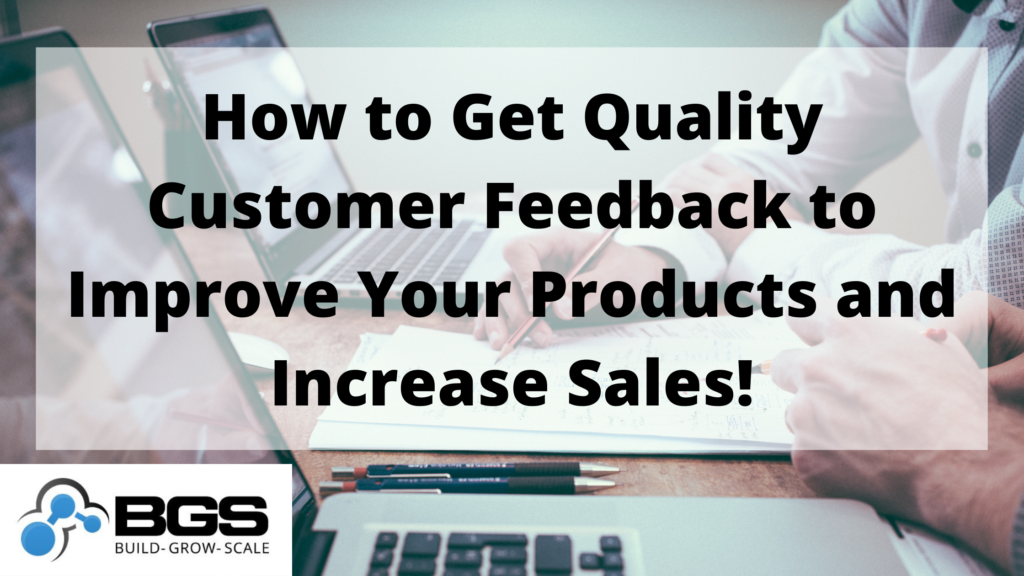 How to Get Quality Customer Feedback to Improve Your Products and Increase Sales!

BGS
BUILD- GROW- SCALE